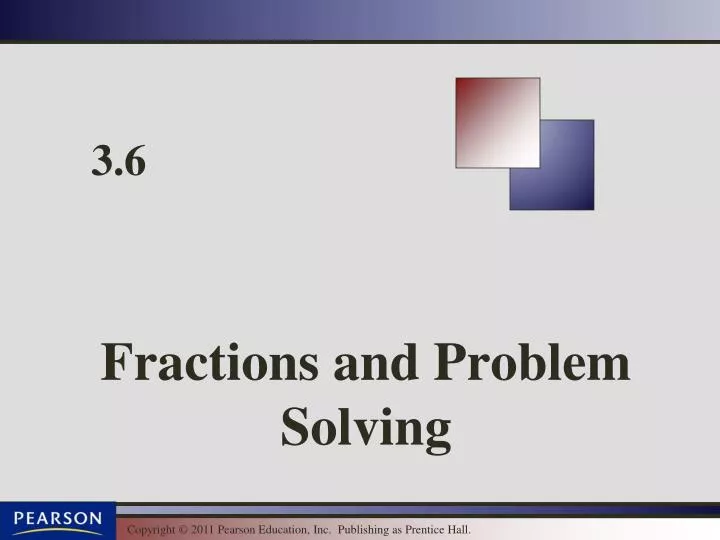 3.6

Fractions and Problem Solving

PEARSON

Copyright © 2011 Pearson Education, Inc. Publishing as Prentice Hall.